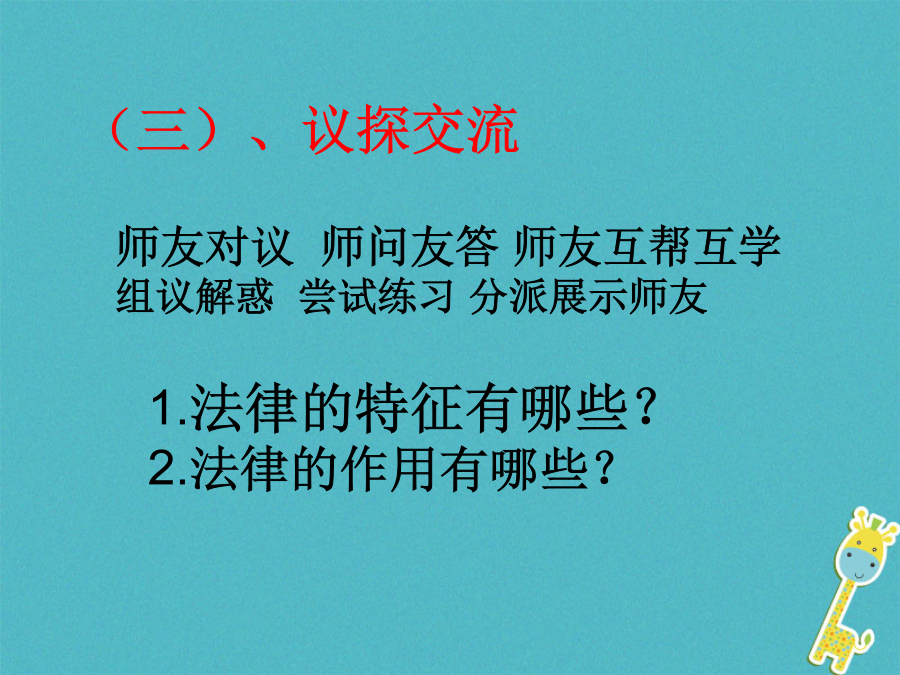 （三）、议探交流

师友对议 师问友答 师友互帮互学
组议解惑 尝试练习 分派展示师友

1.法律的特征有哪些？
2.法律的作用有哪些？